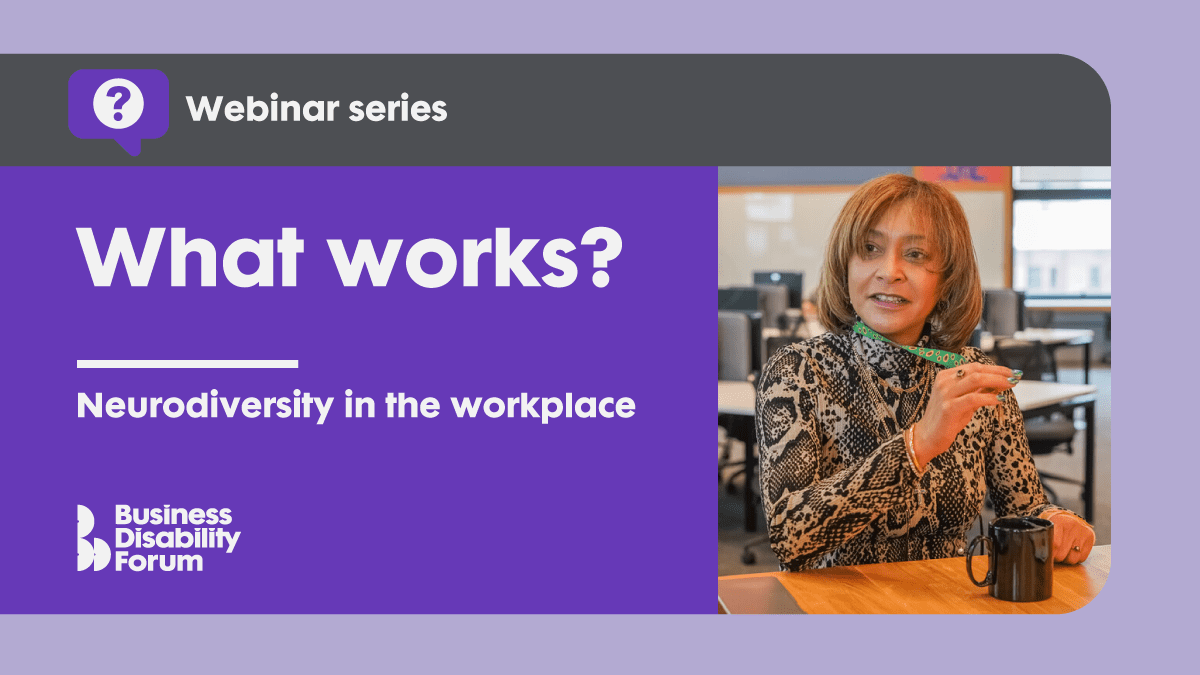 ?

Webinar series

What works?

Neurodiversity in the workplace

Business
Disability
Forum